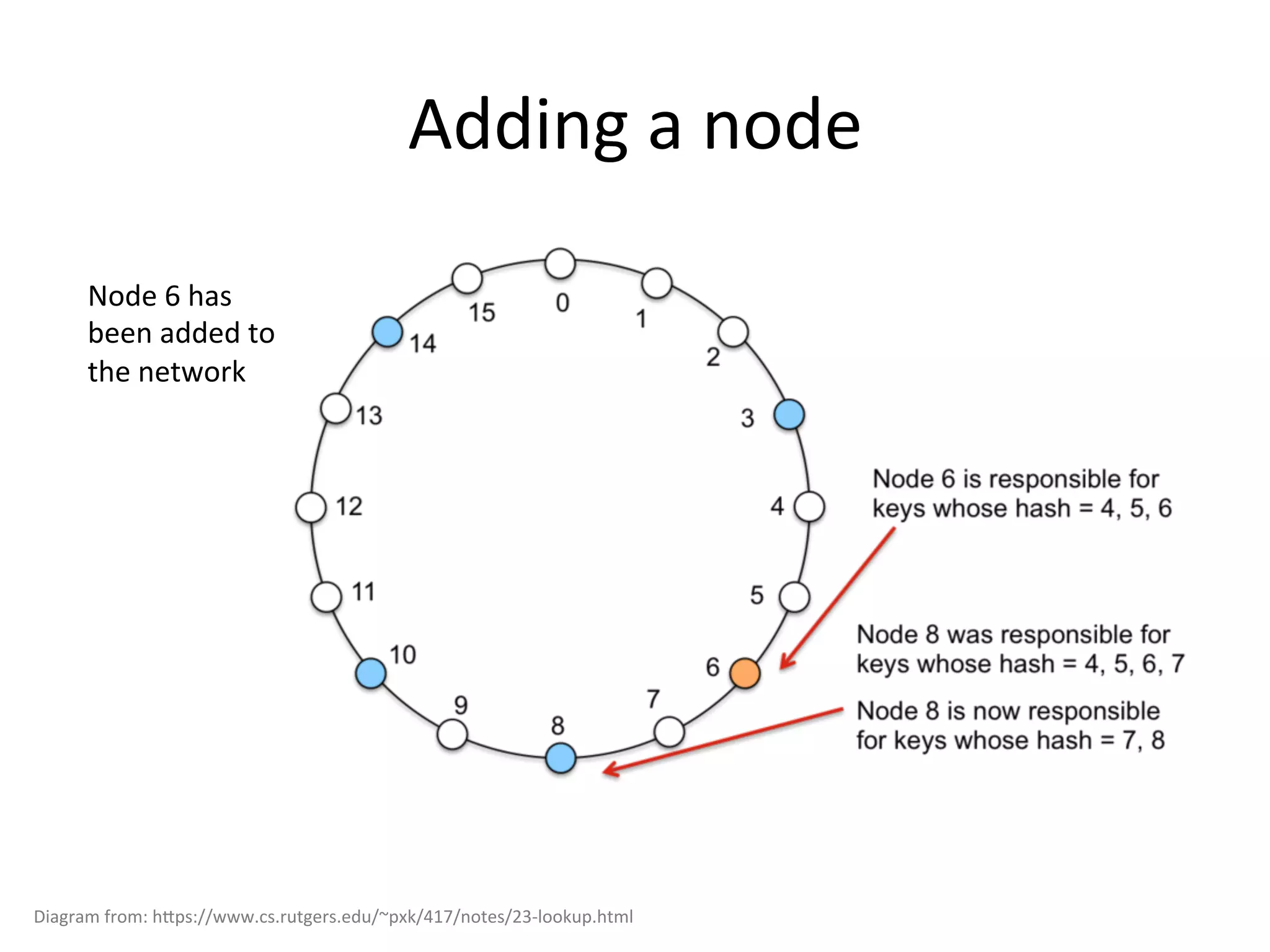 Adding a node

Node 6 has been added to the network

0
1
2
3
4
5
6
7
8
9
10
11
12
13
14
15

Node 6 is responsible for keys whose hash = 4, 5, 6

Node 8 was responsible for keys whose hash = 4, 5, 6, 7

Node 8 is now responsible for keys whose hash = 7, 8

Diagram from: https://www.cs.rutgers.edu/~pxk/417/notes/23-lookup.html